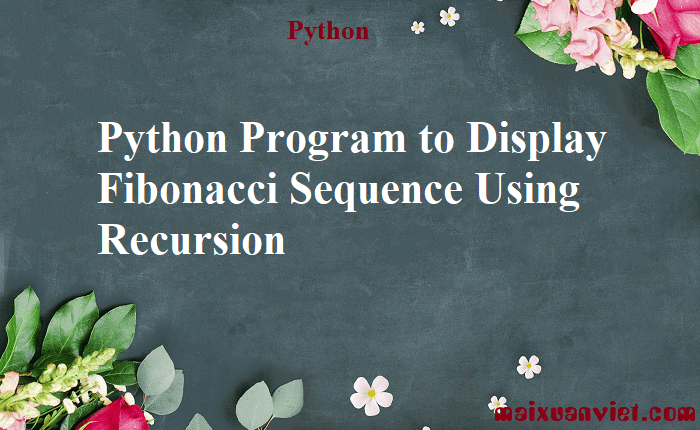 Python

Python Program to Display Fibonacci Sequence Using Recursion

maixuanviet.com